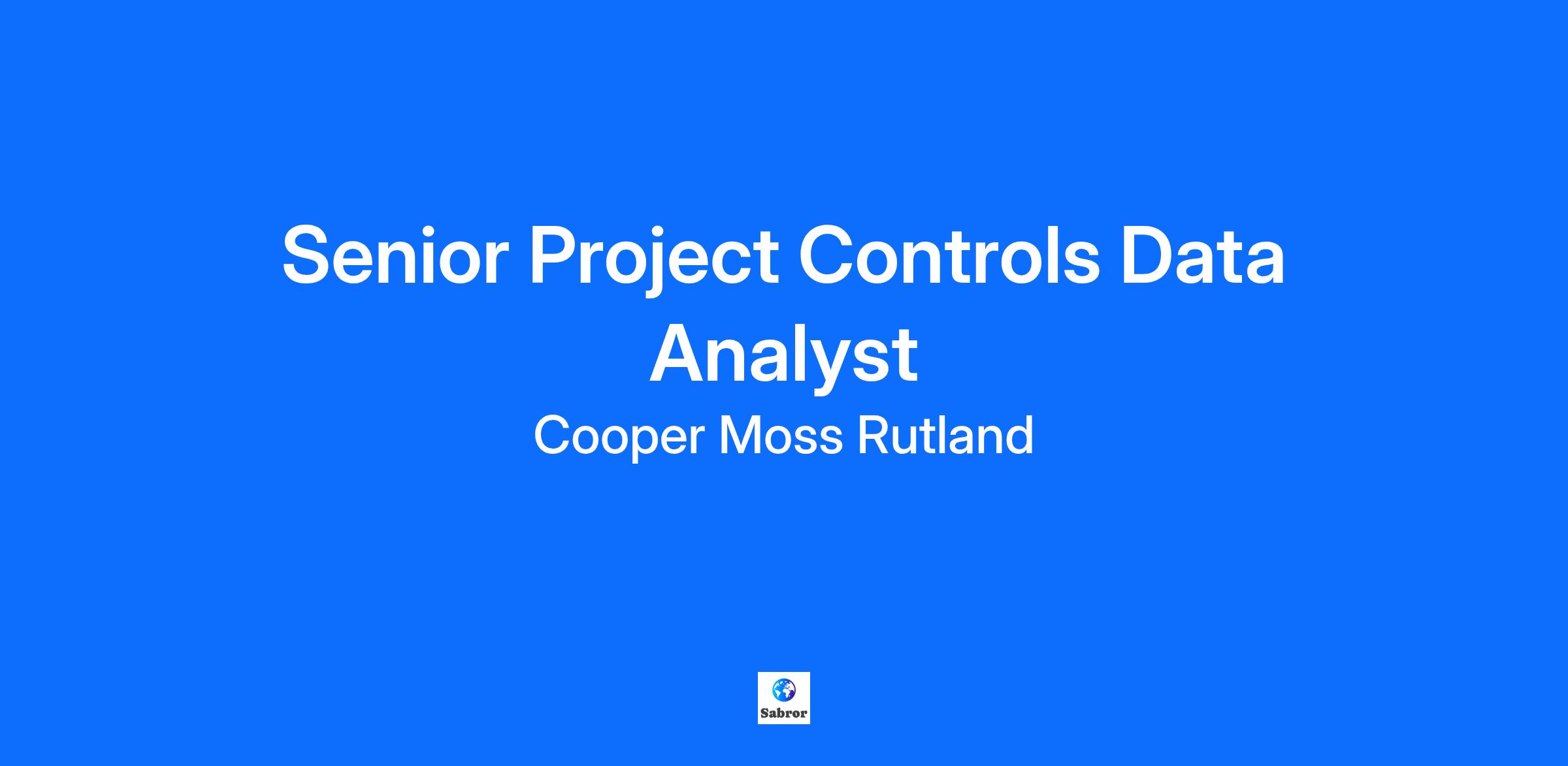 Senior Project Controls Data Analyst

Cooper Moss Rutland

Sabror